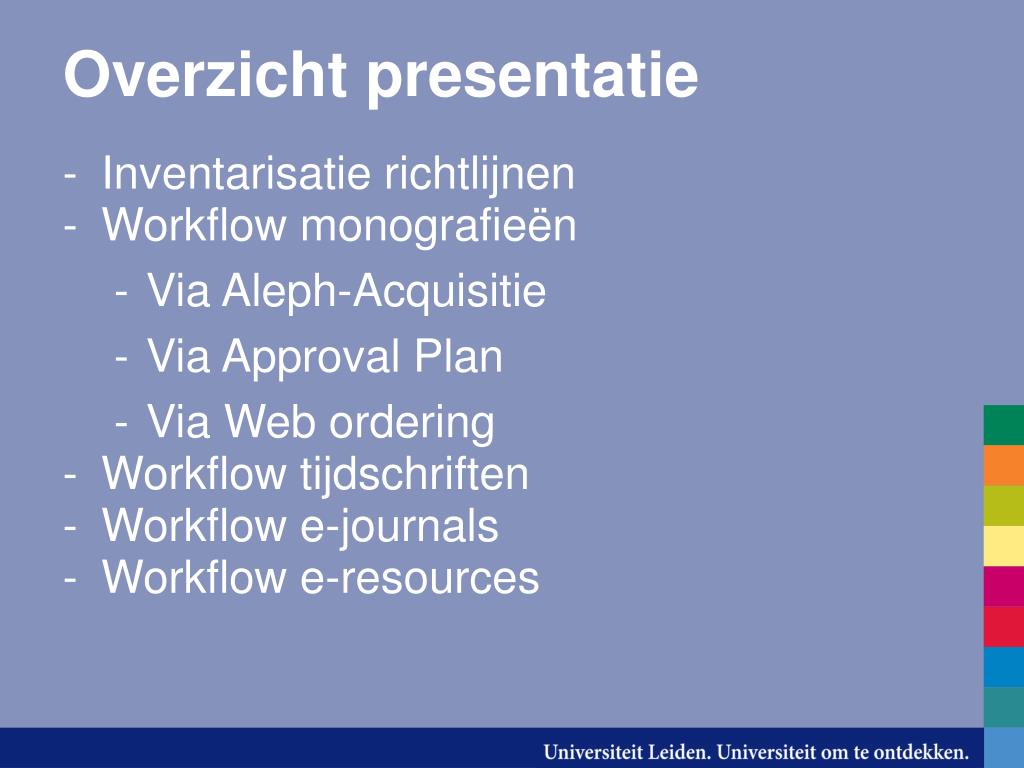 Overzicht presentatie

- Inventarisatie richtlijnen
- Workflow monografieën
  - Via Aleph-Acquisitie
  - Via Approval Plan
  - Via Web ordering
- Workflow tijdschriften
- Workflow e-journals
- Workflow e-resources

Universiteit Leiden. Universiteit om te ontdekken.